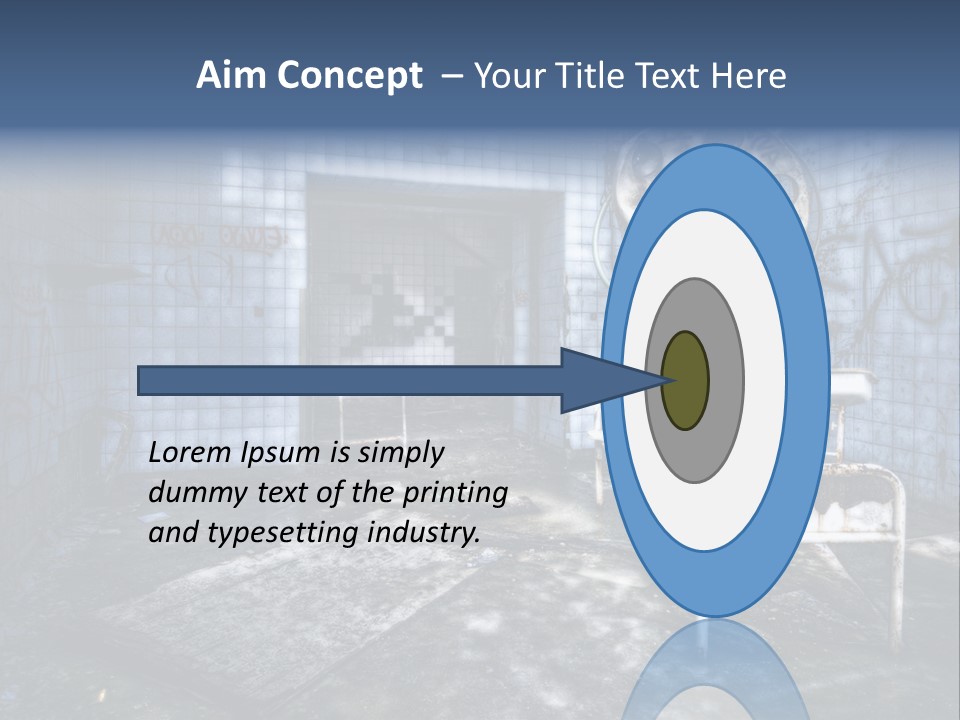 Aim Concept – Your Title Text Here

Lorem Ipsum is simply dummy text of the printing and typesetting industry.